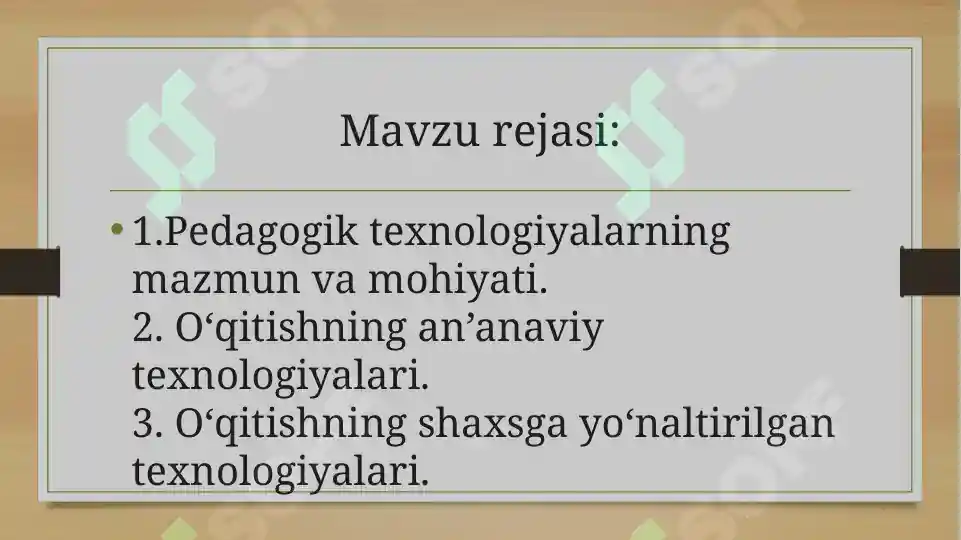 Mavzu rejasi:

• 1.Pedagogik texnologiyalarning mazmun va mohiyati.
2. O‘qitishning an’anaviy texnologiyalari.
3. O‘qitishning shaxsga yo‘naltirilgan texnologiyalari.